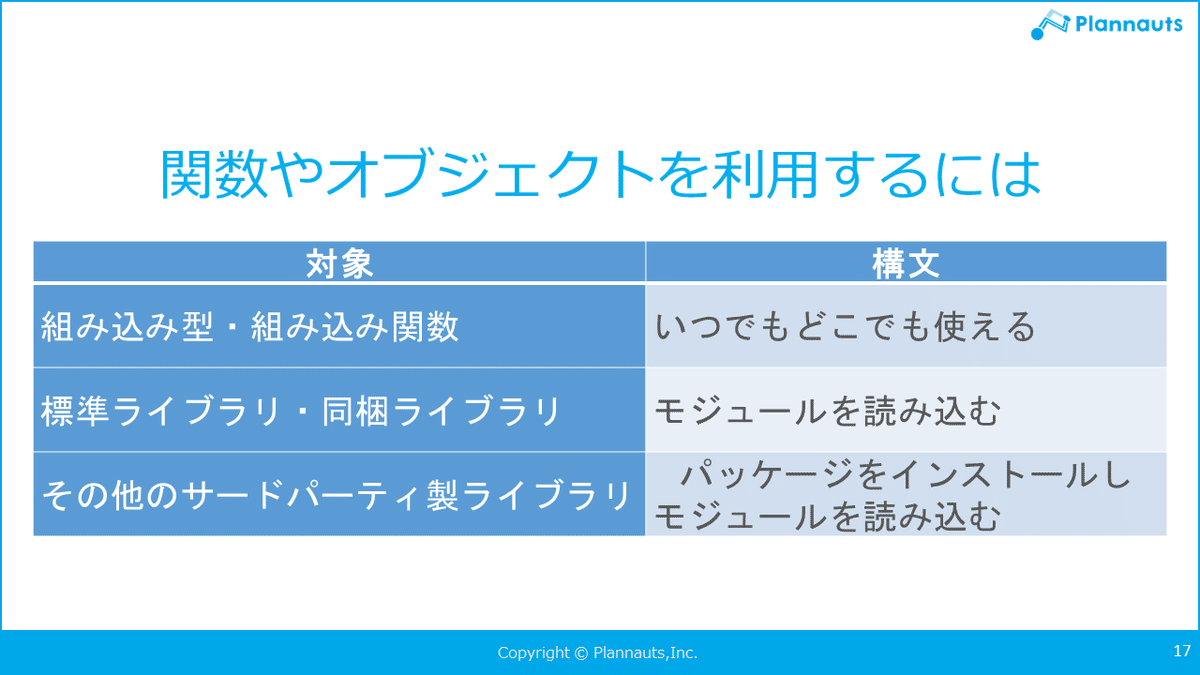 Plannauts

関数やオブジェクトを利用するには

| 対象 | 構文 |
|---|---|
| 組み込み型・組み込み関数 | いつでもどこでも使える |
| 標準ライブラリ・同梱ライブラリ | モジュールを読み込む |
| その他のサードパーティ製ライブラリ | パッケージをインストールしモジュールを読み込む |

Copyright © Plannauts,Inc.

17